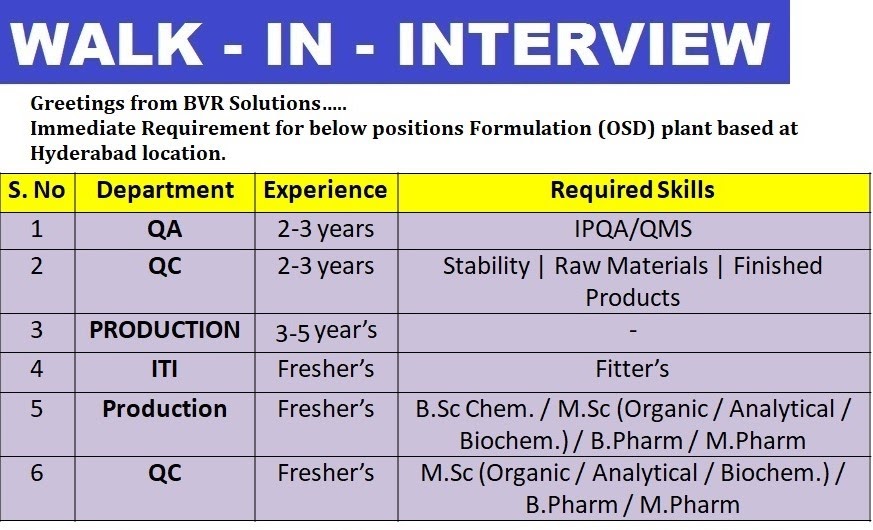 WALK - IN - INTERVIEW

Greetings from BVR Solutions.....
Immediate Requirement for below positions Formulation (OSD) plant based at Hyderabad location.

| S. No | Department | Experience | Required Skills |
|---|---|---|---|
| 1 | QA | 2-3 years | IPQA/QMS |
| 2 | QC | 2-3 years | Stability \| Raw Materials \| Finished Products |
| 3 | PRODUCTION | 3-5 year's | - |
| 4 | ITI | Fresher's | Fitter's |
| 5 | Production | Fresher's | B.Sc Chem. / M.Sc (Organic / Analytical / Biochem.) / B.Pharm / M.Pharm |
| 6 | QC | Fresher's | M.Sc (Organic / Analytical / Biochem.) / B.Pharm / M.Pharm |